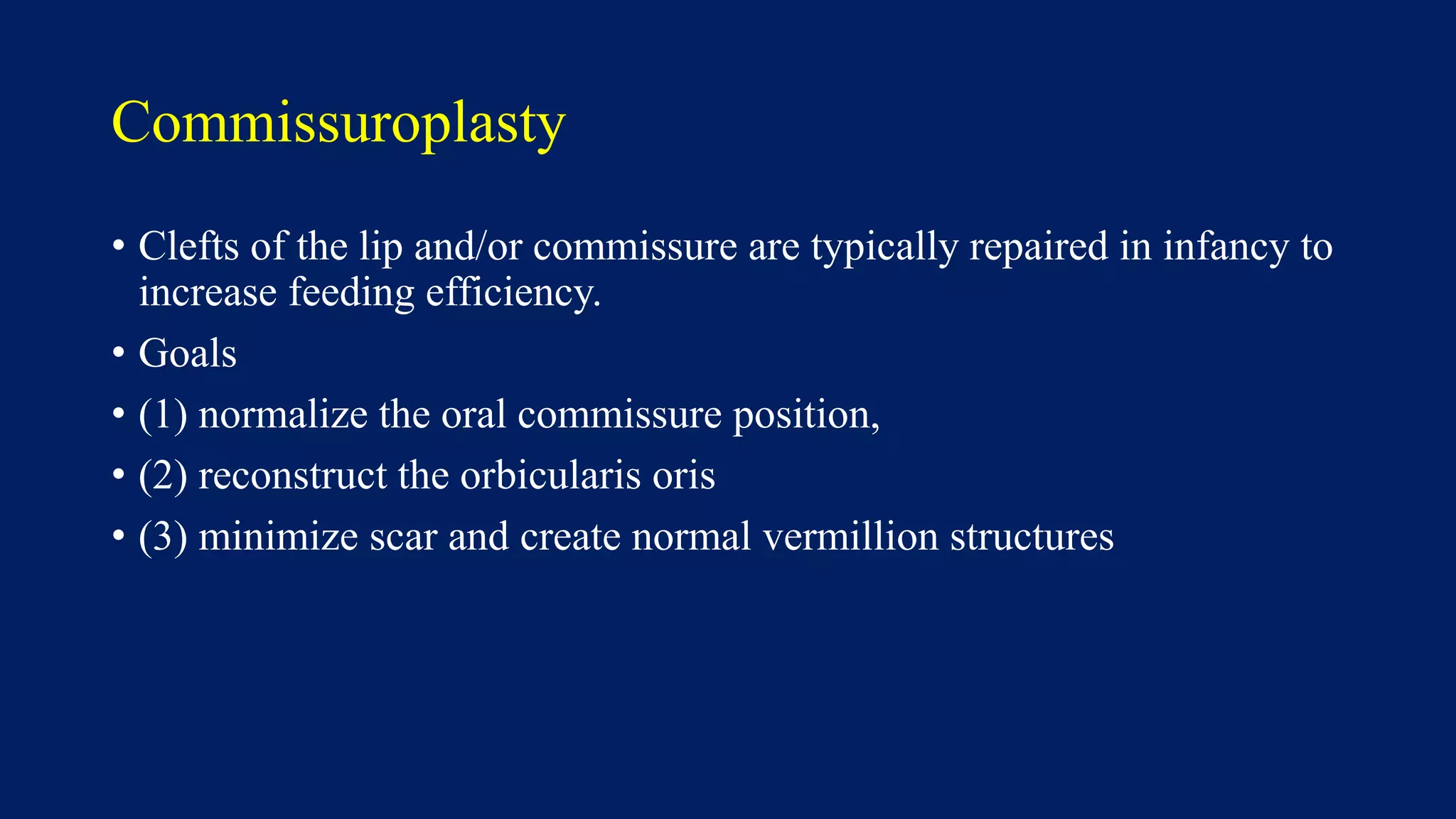 Commissuroplasty

• Clefts of the lip and/or commissure are typically repaired in infancy to increase feeding efficiency.

• Goals

• (1) normalize the oral commissure position,

• (2) reconstruct the orbicularis oris

• (3) minimize scar and create normal vermillion structures